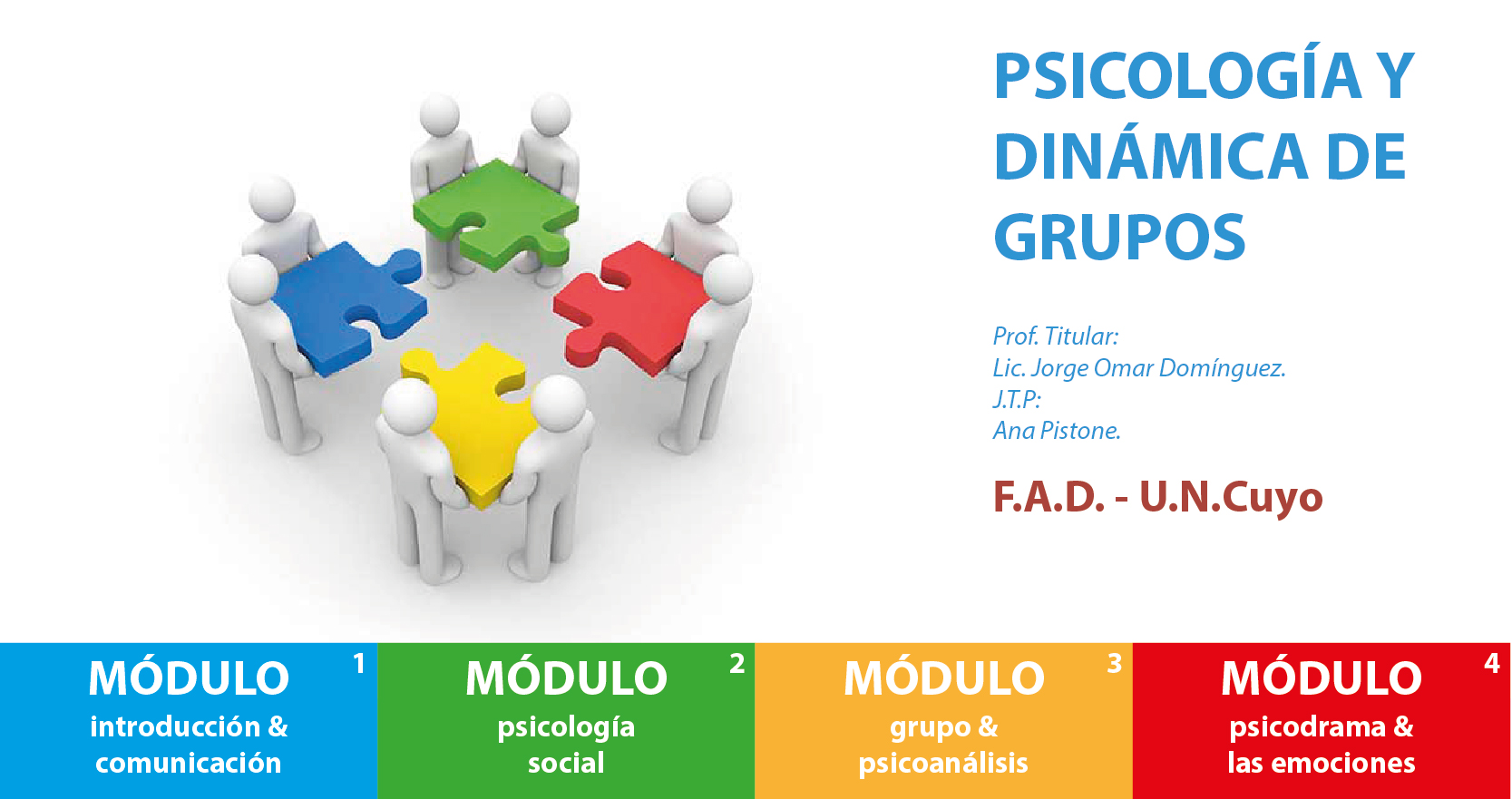 PSICOLOGÍA Y DINÁMICA DE GRUPOS

Prof. Titular:
Lic. Jorge Omar Domínguez.
J.T.P:
Ana Pistone.

F.A.D. - U.N.Cuyo

MÓDULO 1
introducción & comunicación

MÓDULO 2
psicología social

MÓDULO 3
grupo & psicoanálisis

MÓDULO 4
psicodrama & las emociones